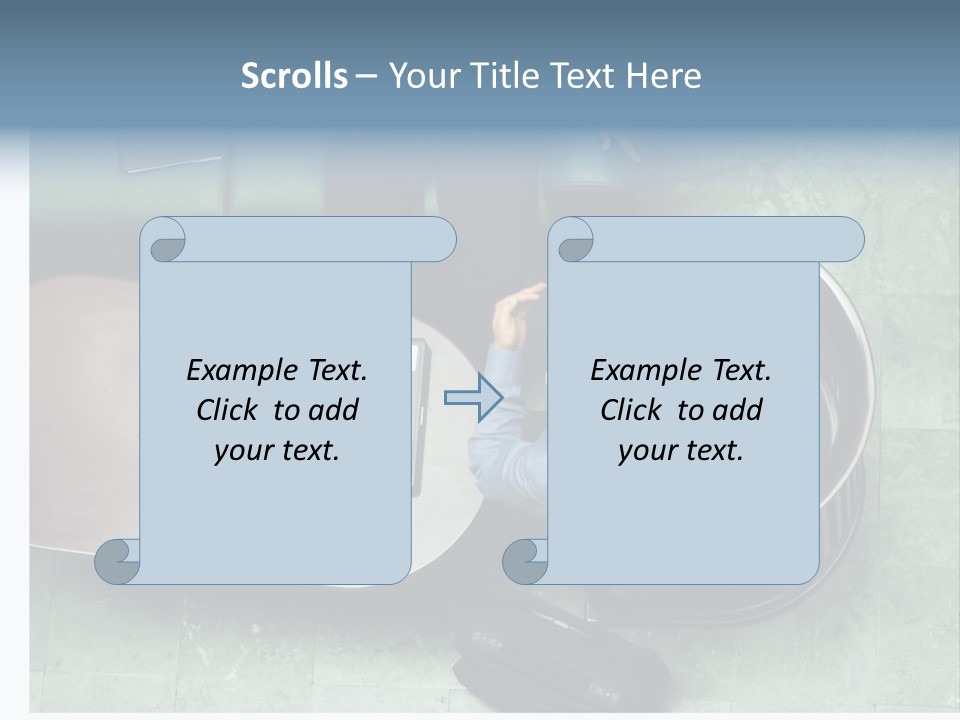 Scrolls – Your Title Text Here

Example Text. Click to add your text.

Example Text. Click to add your text.